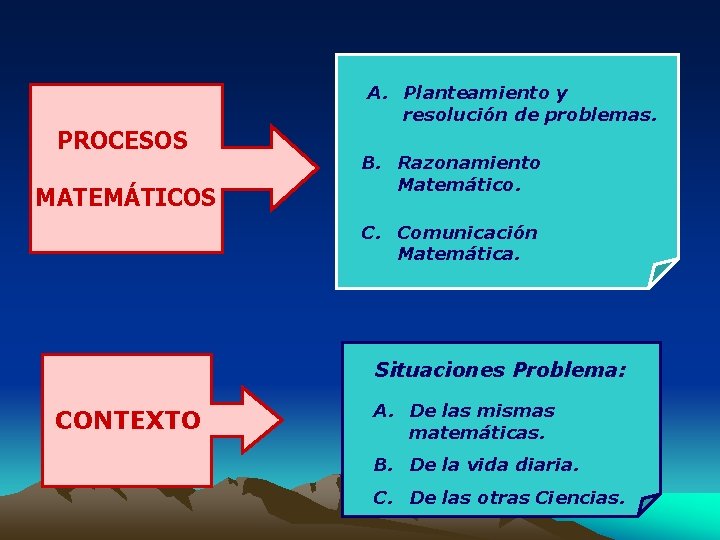 PROCESOS MATEMÁTICOS

A. Planteamiento y resolución de problemas.

B. Razonamiento Matemático.

C. Comunicación Matemática.

CONTEXTO

Situaciones Problema:

A. De las mismas matemáticas.

B. De la vida diaria.

C. De las otras Ciencias.